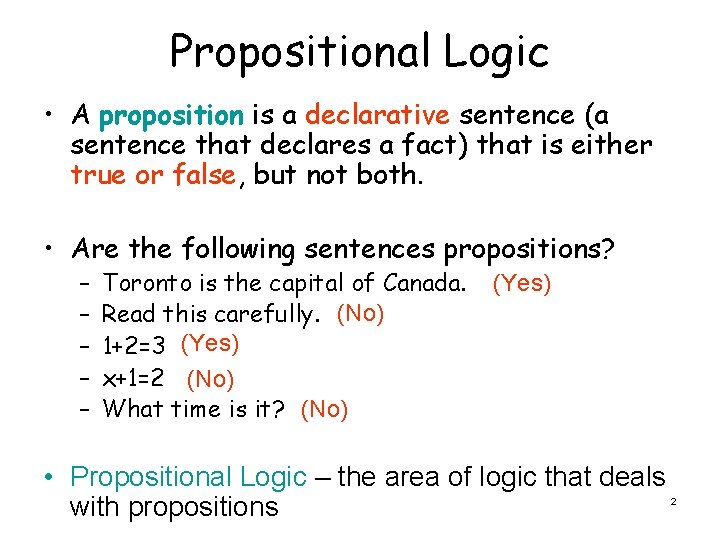 Propositional Logic

• A proposition is a declarative sentence (a sentence that declares a fact) that is either true or false, but not both.

• Are the following sentences propositions?
– Toronto is the capital of Canada. (Yes)
– Read this carefully. (No)
– $1+2=3$ (Yes)
– $x+1=2$ (No)
– What time is it? (No)

• Propositional Logic – the area of logic that deals with propositions

2